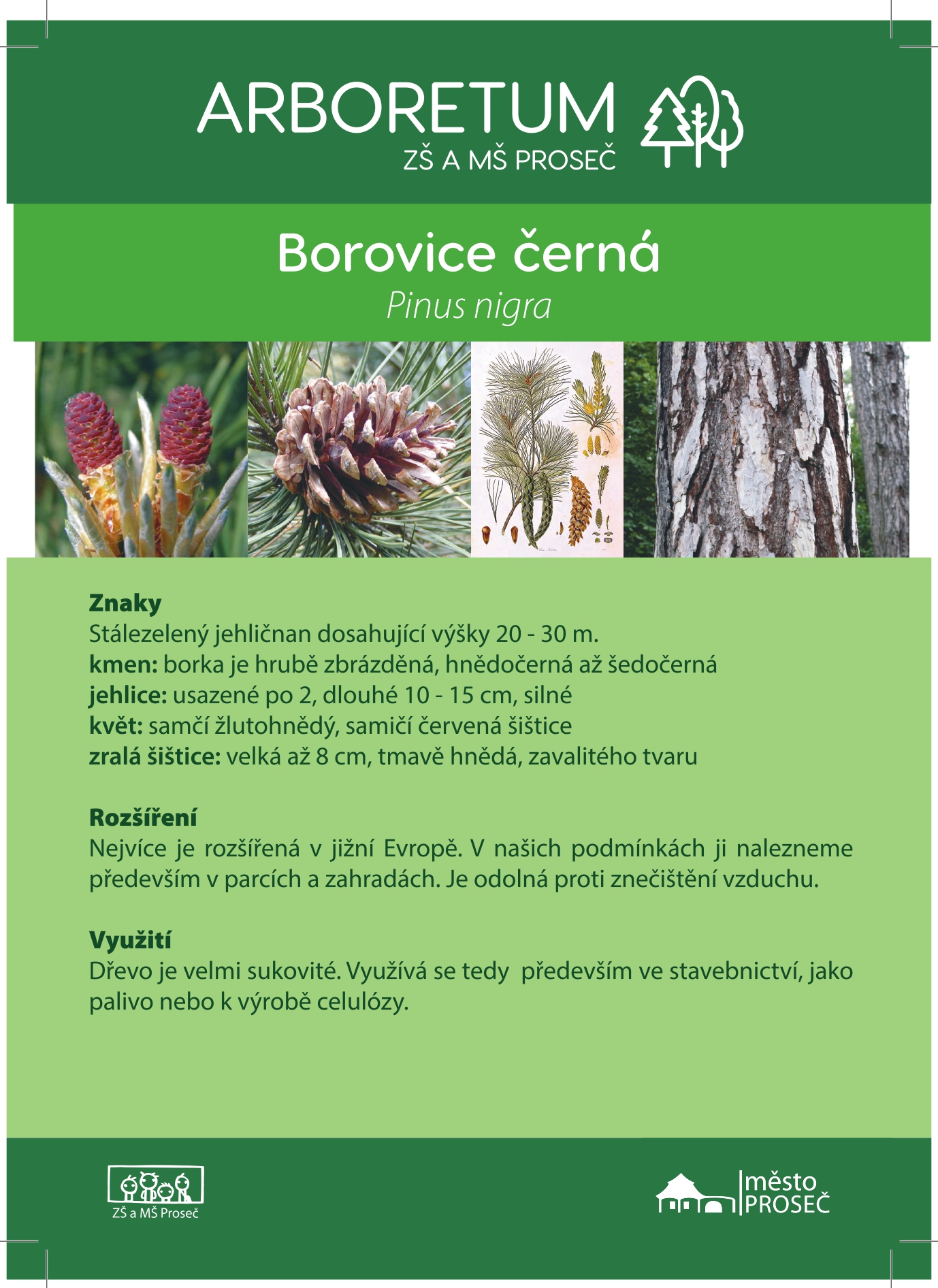 ARBORETUM
ZŠ A MŠ PROSEČ

Borovice černá
Pinus nigra

Znaky
Stálezelený jehličnan dosahující výšky 20 - 30 m.
kmen: borka je hrubě zbrázděná, hnědočerná až šedočerná
jehlice: usazené po 2, dlouhé 10 - 15 cm, silné
květ: samčí žlutohnědý, samičí červená šištice
zralá šištice: velká až 8 cm, tmavě hnědá, zavalitého tvaru

Rozšíření
Nejvíce je rozšířená v jižní Evropě. V našich podmínkách ji nalezneme především v parcích a zahradách. Je odolná proti znečištění vzduchu.

Využití
Dřevo je velmi sukovité. Využívá se tedy  především ve stavebnictví, jako palivo nebo k výrobě celulózy.

ZŠ a MŠ Proseč

město
PROSEČ